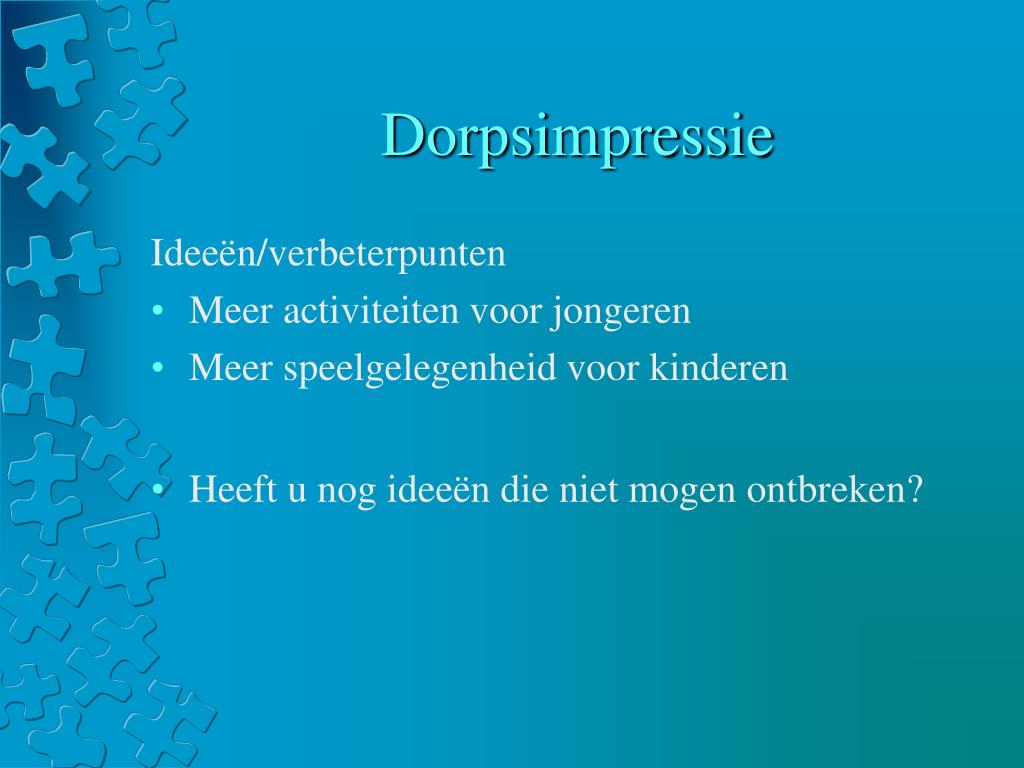 Dorpsimpressie

Ideeën/verbeterpunten
• Meer activiteiten voor jongeren
• Meer speelgelegenheid voor kinderen

• Heeft u nog ideeën die niet mogen ontbreken?